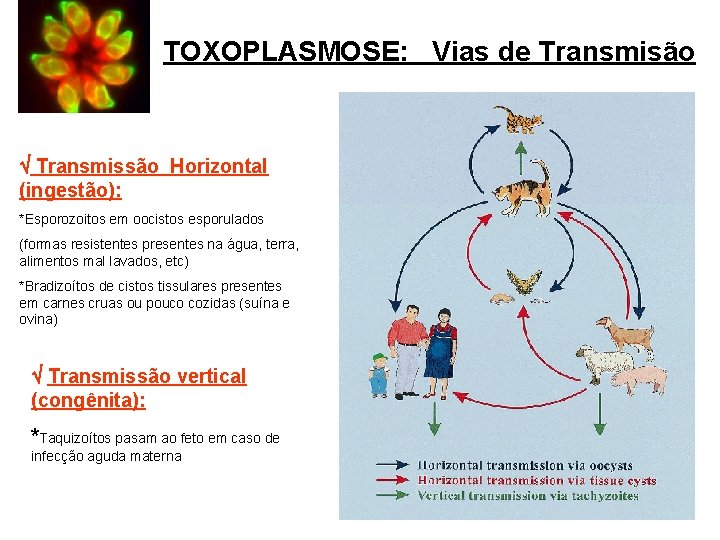 TOXOPLASMOSE: Vias de Transmisão

√ Transmissão Horizontal (ingestão):

*Esporozoitos em oocistos esporulados

(formas resistentes presentes na água, terra, alimentos mal lavados, etc)

*Bradizoítos de cistos tissulares presentes em carnes cruas ou pouco cozidas (suína e ovina)

√ Transmissão vertical (congênita):

*Taquizoítos pasam ao feto em caso de infecção aguda materna

Horizontal transmission via oocysts
Horizontal transmission via tissue cysts
Vertical transmission via tachyzoites